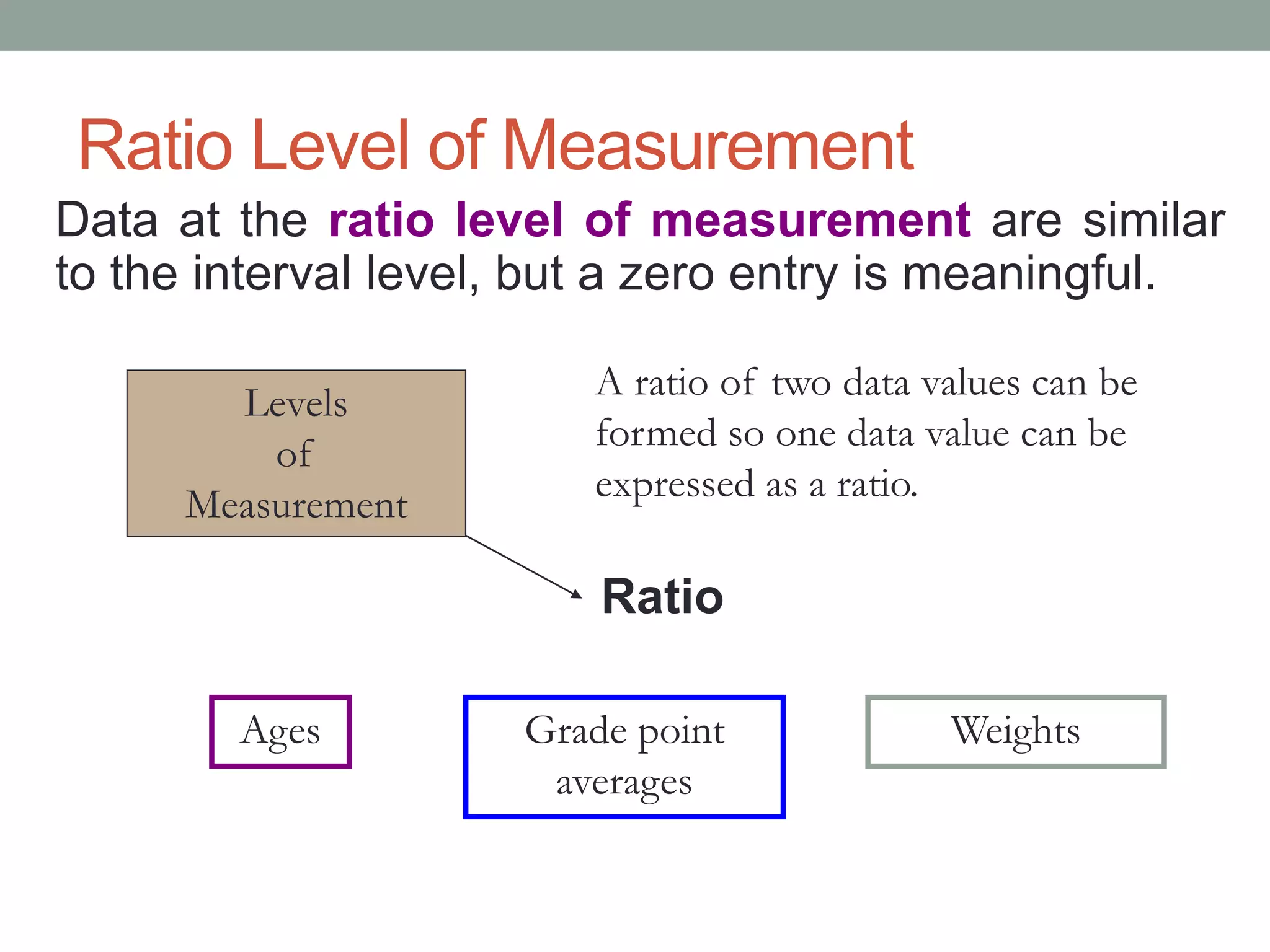 Ratio Level of Measurement

Data at the ratio level of measurement are similar to the interval level, but a zero entry is meaningful.

Levels of Measurement

A ratio of two data values can be formed so one data value can be expressed as a ratio.

Ratio

Ages

Grade point averages

Weights